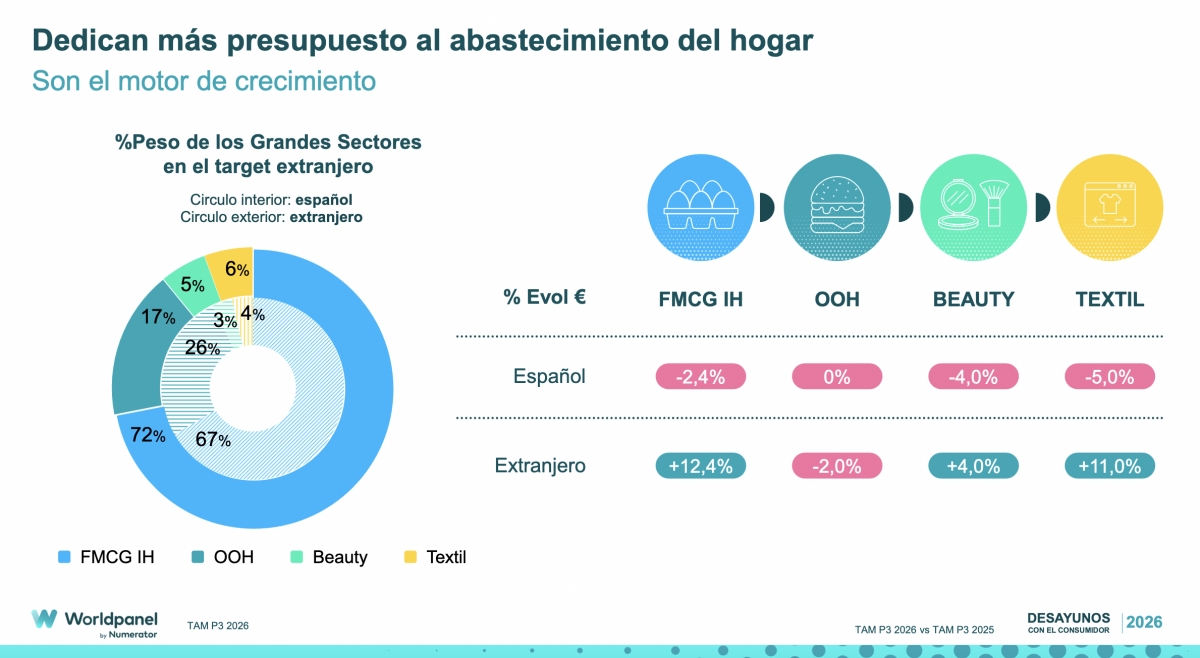 Dedican más presupuesto al abastecimiento del hogar

Son el motor de crecimiento

%Peso de los Grandes Sectores en el target extranjero

Circulo interior: español
Circulo exterior: extranjero

6%
5%
17%
3%
4%
26%
72%
67%

• FMCG IH • OOH • Beauty • Textil

| % Evol € | FMCG IH | OOH | BEAUTY | TEXTIL |
|---|---|---|---|---|
| Español | -2,4% | 0% | -4,0% | -5,0% |
| Extranjero | +12,4% | -2,0% | +4,0% | +11,0% |

Worldpanel by Numerator

TAM P3 2026

TAM P3 2026 vs TAM P3 2025

DESAYUNOS CON EL CONSUMIDOR 2026